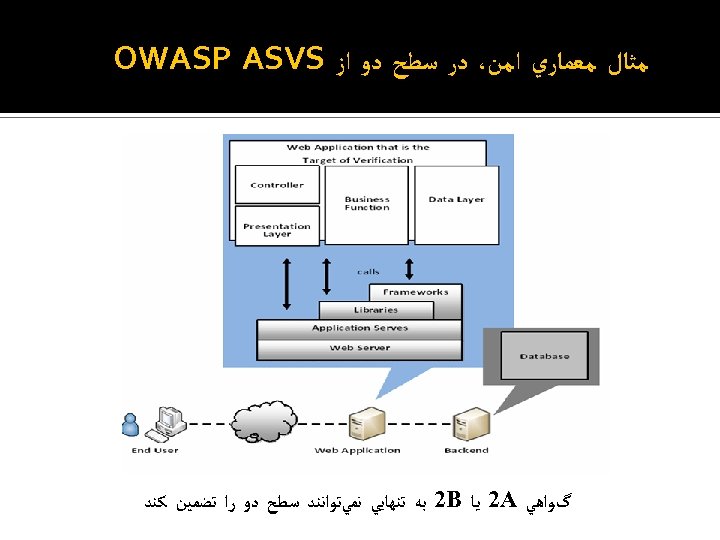 مثال معماري امن، در سطح دو از OWASP ASVS

Web Application that is the Target of Verification

Controller

Presentation Layer

Business Function

Data Layer

calls

Frameworks

Libraries

Application Serves

Web Server

Database

End User

Web Application

Backend

گواهي 2A يا 2B به تنهايي نمي‌توانند سطح دو را تضمين كند